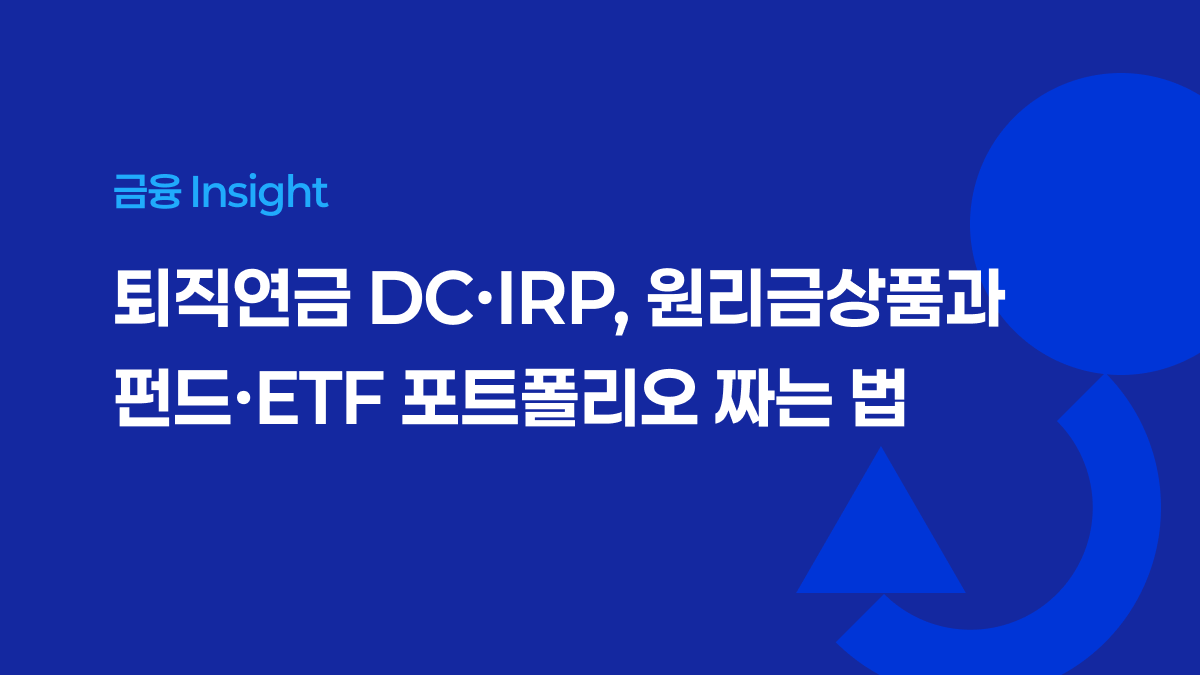 금융 Insight

퇴직연금 DC·IRP, 원리금상품과 펀드·ETF 포트폴리오 짜는 법